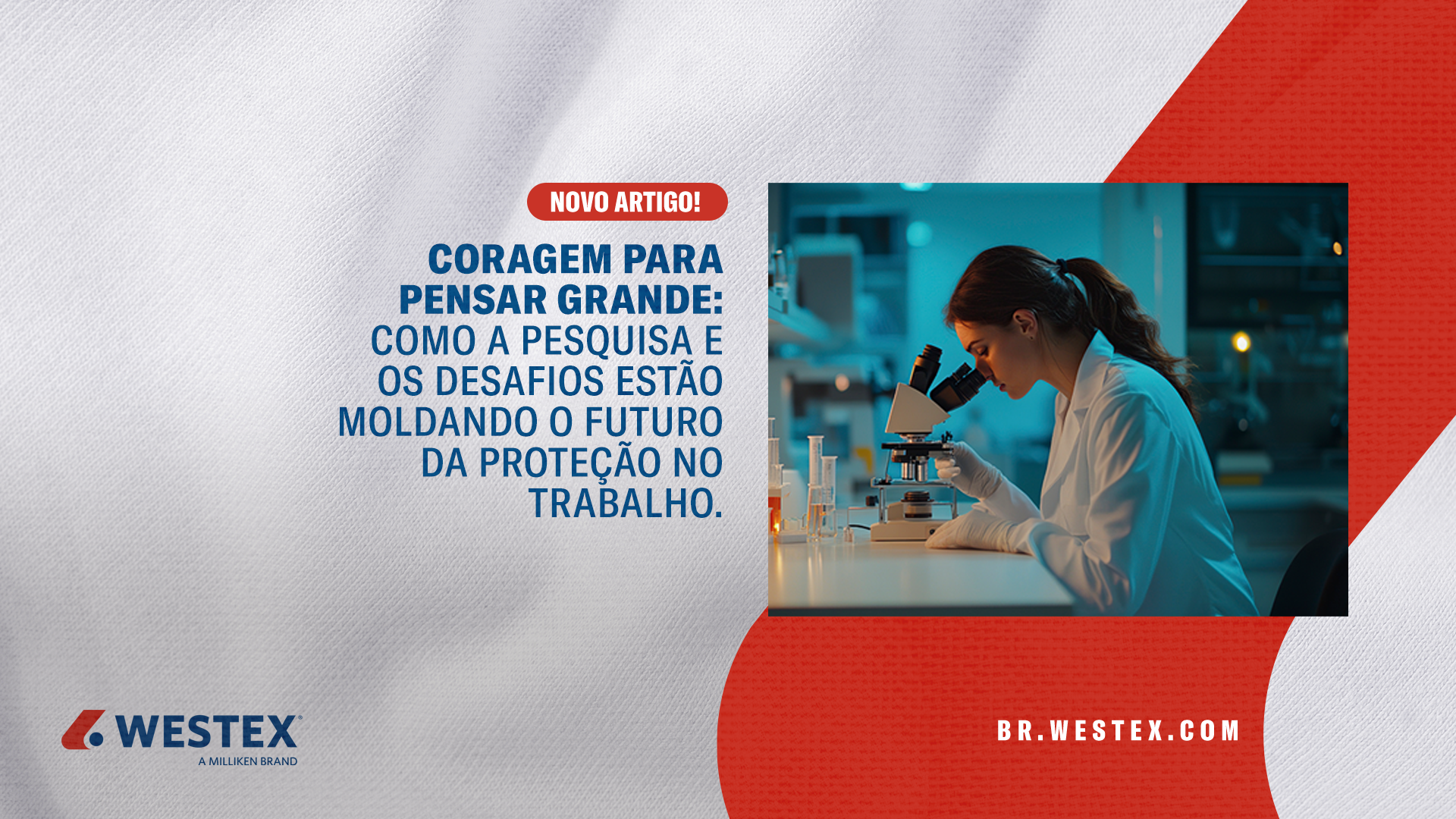 NOVO ARTIGO!

CORAGEM PARA PENSAR GRANDE: COMO A PESQUISA E OS DESAFIOS ESTÃO MOLDANDO O FUTURO DA PROTEÇÃO NO TRABALHO.

WESTEX®
A MILLIKEN BRAND

BR.WESTEX.COM